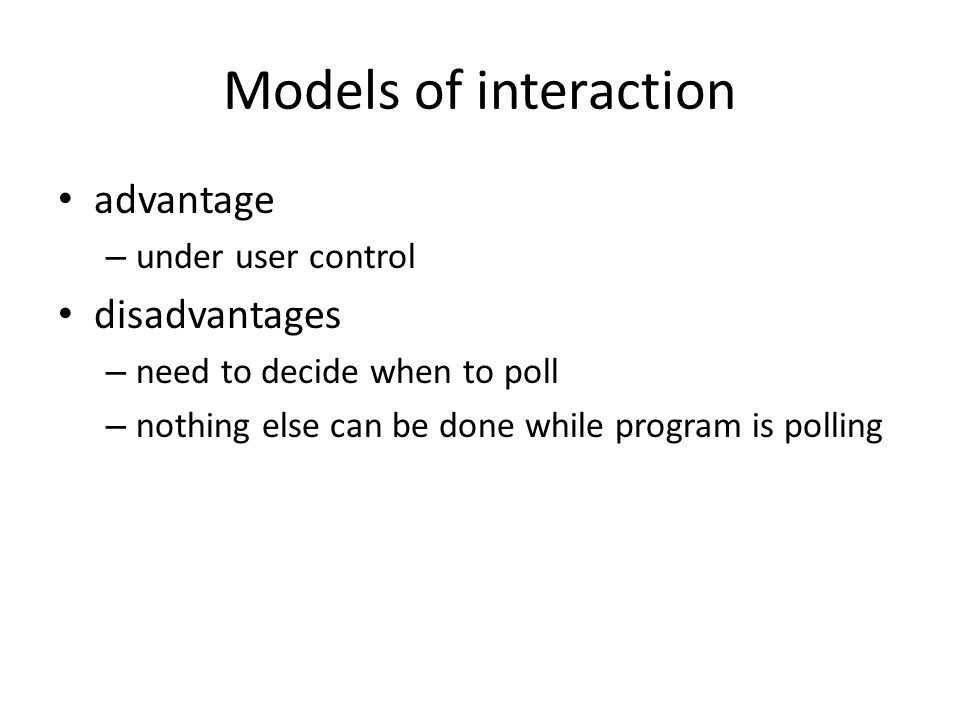 Models of interaction

• advantage
 – under user control
• disadvantages
 – need to decide when to poll
 – nothing else can be done while program is polling